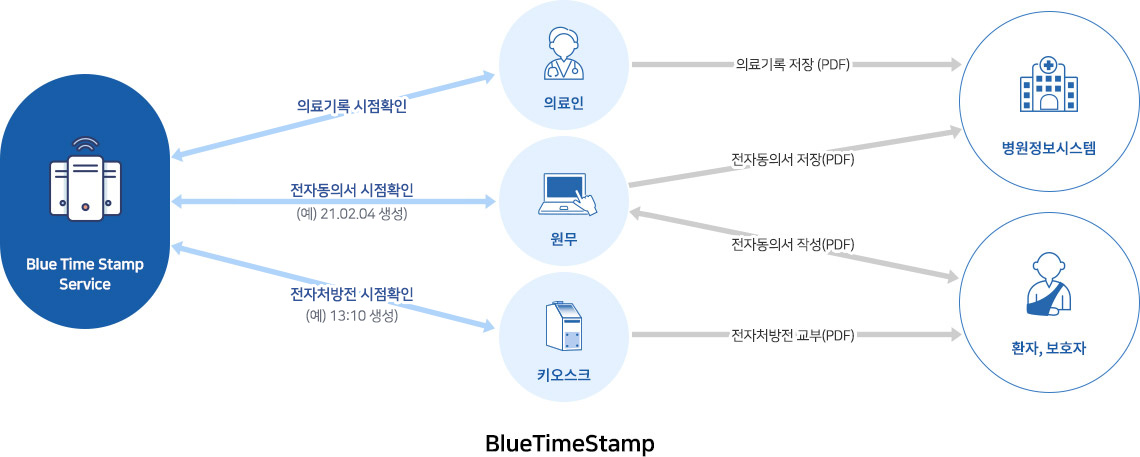 Blue Time Stamp Service

의료기록 시점확인

전자동의서 시점확인
(예) 21.02.04 생성)

전자처방전 시점확인
(예) 13:10 생성)

의료인

원무

키오스크

의료기록 저장 (PDF)

전자동의서 저장(PDF)

전자동의서 작성(PDF)

전자처방전 교부(PDF)

병원정보시스템

환자, 보호자

BlueTimeStamp